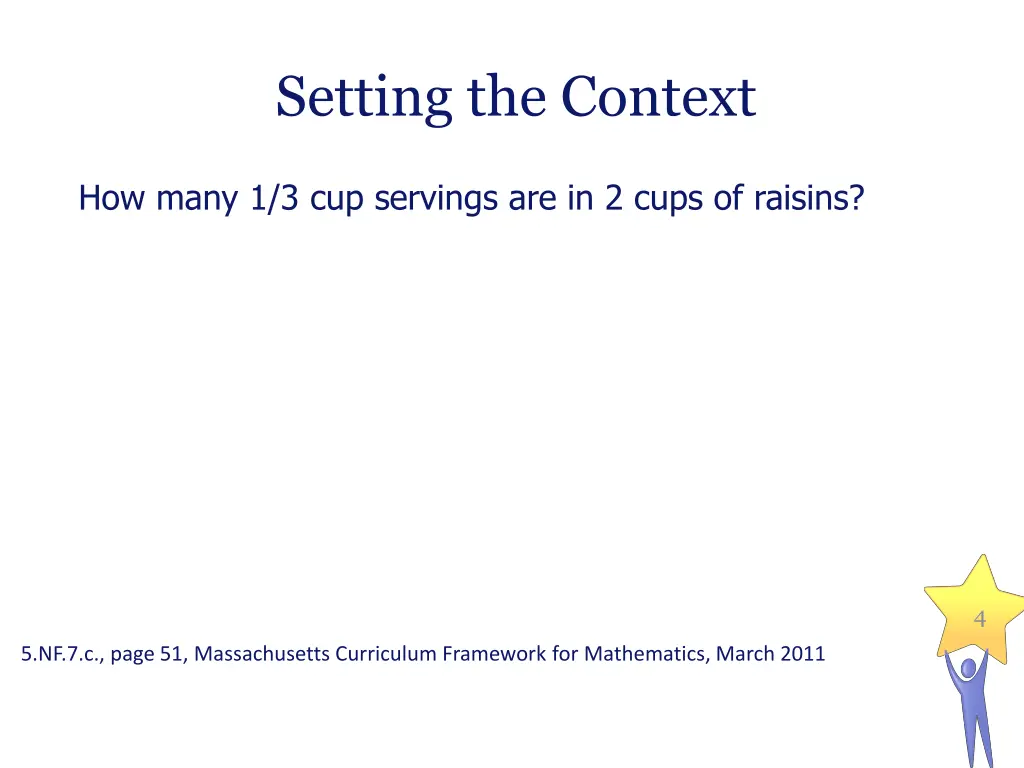 Setting the Context

How many 1/3 cup servings are in 2 cups of raisins?

4

5.NF.7.c., page 51, Massachusetts Curriculum Framework for Mathematics, March 2011